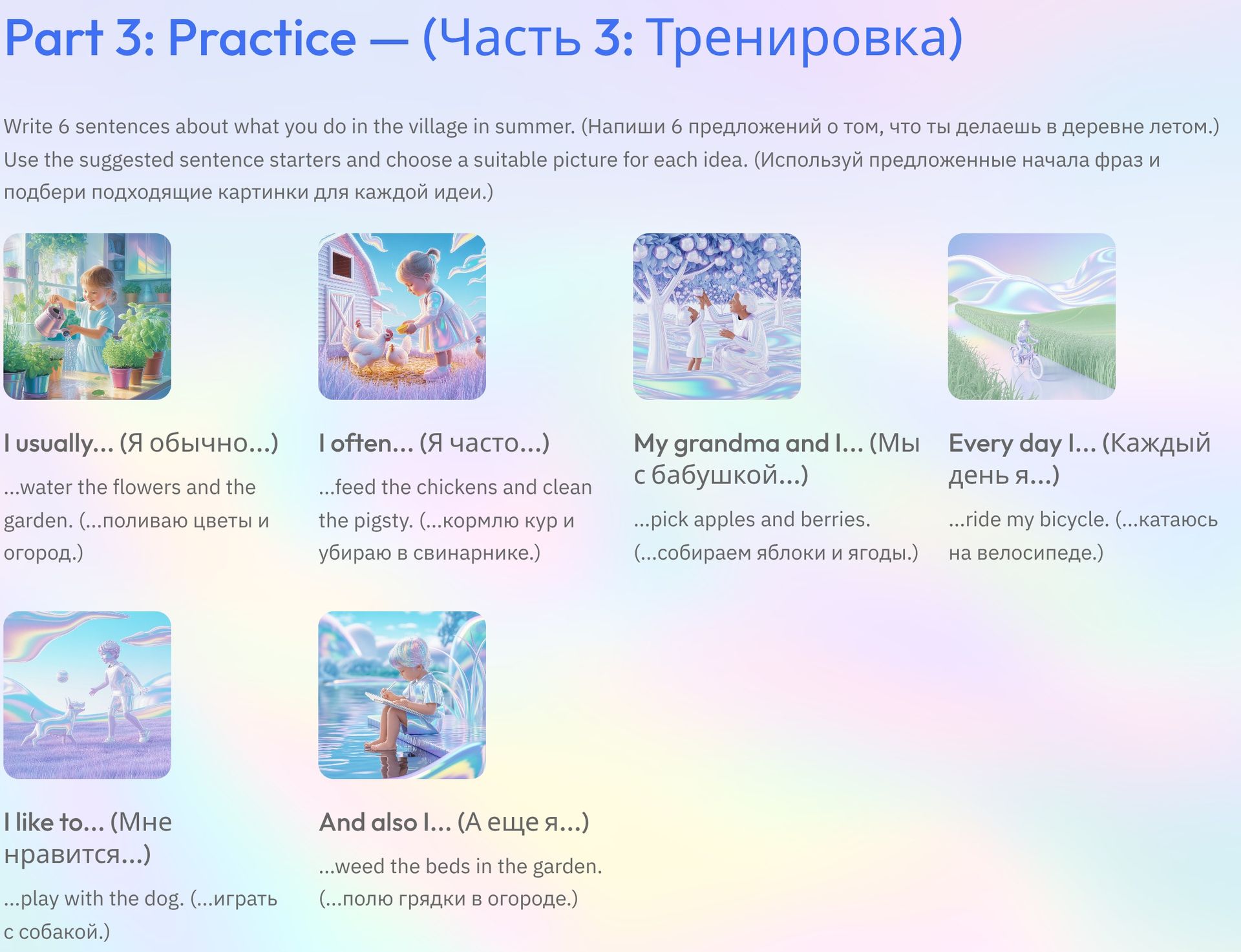 Part 3: Practice — (Часть 3: Тренировка)

Write 6 sentences about what you do in the village in summer. (Напиши 6 предложений о том, что ты делаешь в деревне летом.) Use the suggested sentence starters and choose a suitable picture for each idea. (Используй предложенные начала фраз и подбери подходящие картинки для каждой идеи.)

I usually... (Я обычно...)

...water the flowers and the garden. (...поливаю цветы и огород.)

I often... (Я часто...)

...feed the chickens and clean the pigsty. (...кормлю кур и убираю в свинарнике.)

My grandma and I... (Мы с бабушкой...)

...pick apples and berries. (...собираем яблоки и ягоды.)

Every day I... (Каждый день я...)

...ride my bicycle. (...катаюсь на велосипеде.)

I like to... (Мне нравится...)

...play with the dog. (...играть с собакой.)

And also I... (А еще я...)

...weed the beds in the garden. (...полю грядки в огороде.)